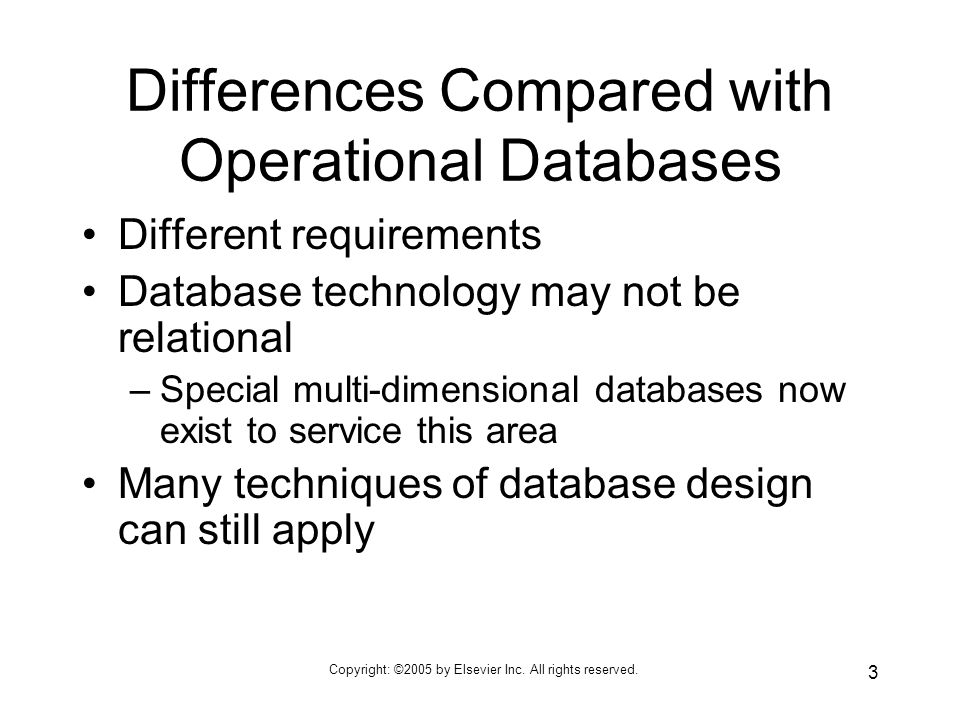 Differences Compared with Operational Databases

• Different requirements

• Database technology may not be relational

– Special multi-dimensional databases now exist to service this area

• Many techniques of database design can still apply

Copyright: ©2005 by Elsevier Inc. All rights reserved.

3